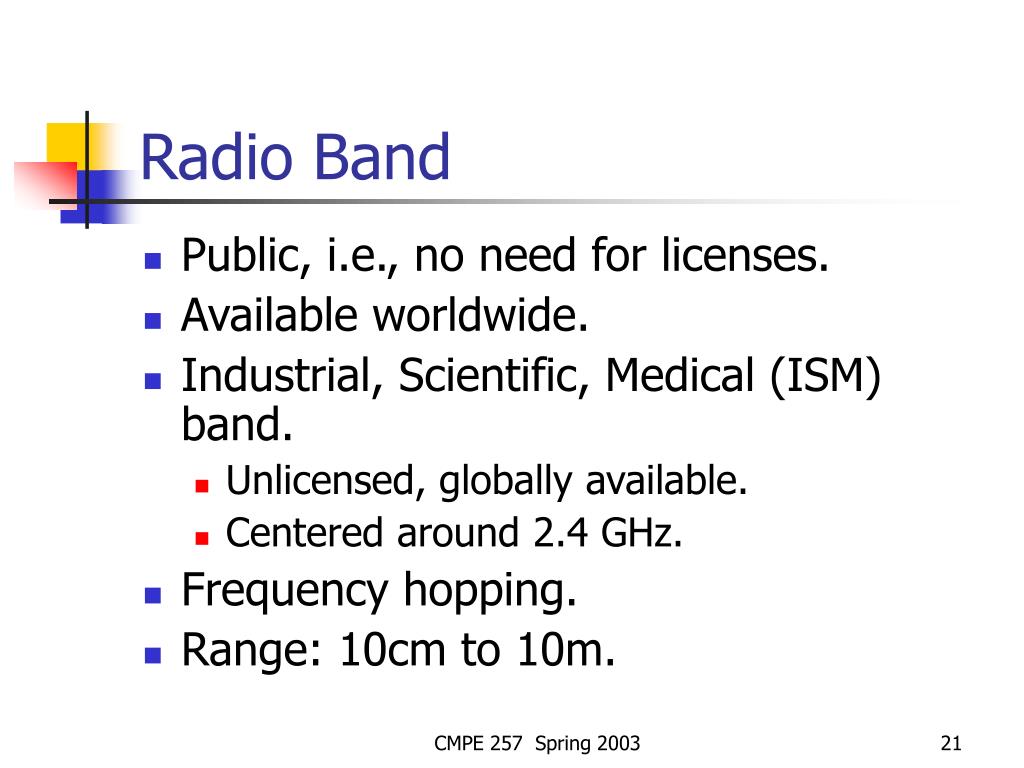 Radio Band

- Public, i.e., no need for licenses.
- Available worldwide.
- Industrial, Scientific, Medical (ISM) band.
  - Unlicensed, globally available.
  - Centered around 2.4 GHz.
- Frequency hopping.
- Range: 10cm to 10m.

CMPE 257 Spring 2003

21